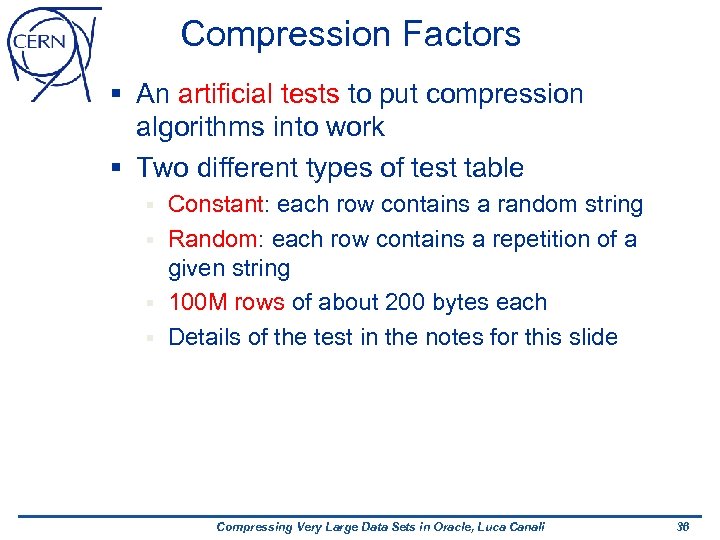 CERN

Compression Factors

▪ An artificial tests to put compression algorithms into work

▪ Two different types of test table

▪ Constant: each row contains a random string

▪ Random: each row contains a repetition of a given string

▪ 100M rows of about 200 bytes each

▪ Details of the test in the notes for this slide

Compressing Very Large Data Sets in Oracle, Luca Canali 36